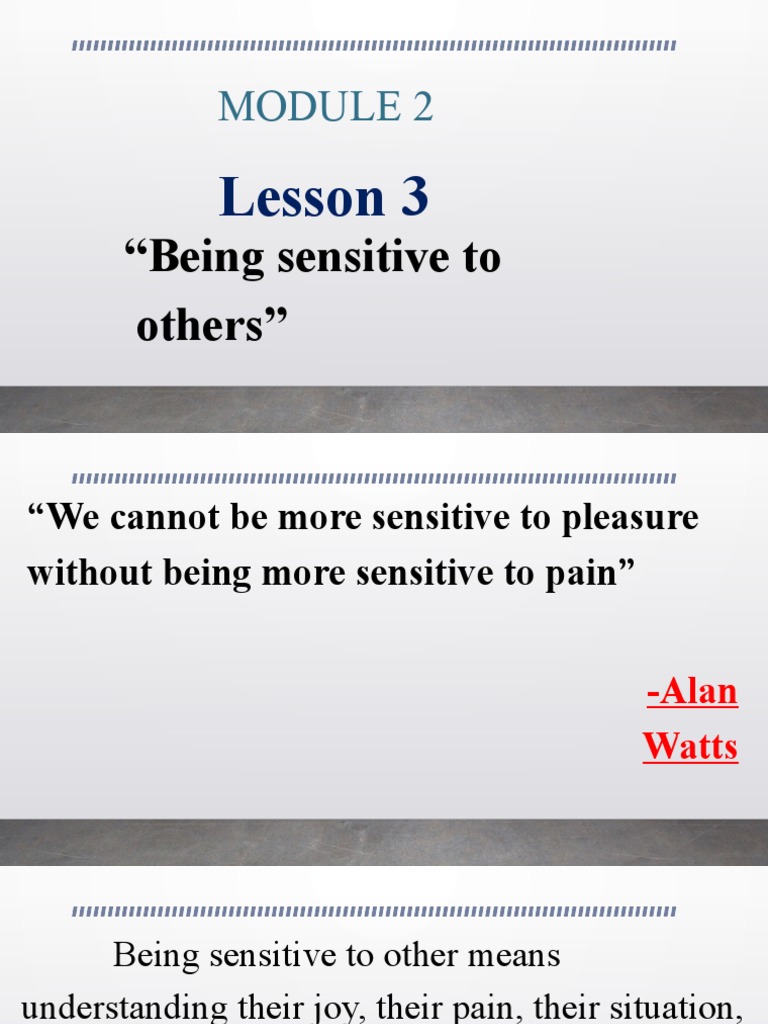 MODULE 2

Lesson 3

“Being sensitive to others”

“We cannot be more sensitive to pleasure without being more sensitive to pain”

-Alan Watts

Being sensitive to other means understanding their joy, their pain, their situation,